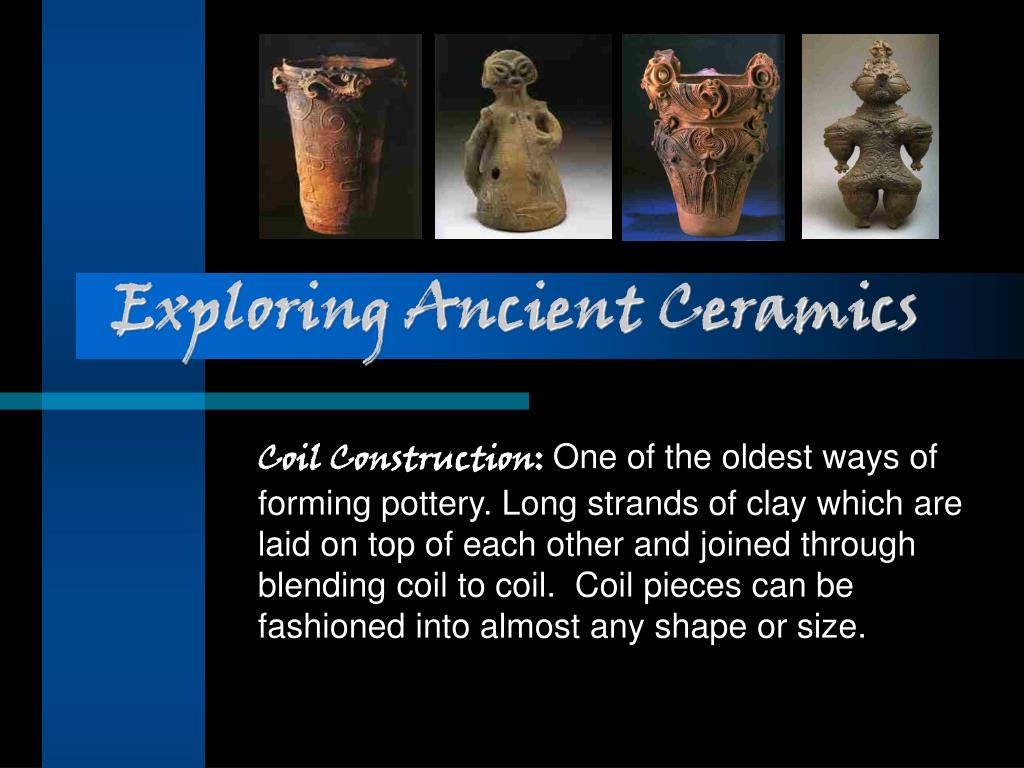 Exploring Ancient Ceramics

Coil Construction: One of the oldest ways of forming pottery. Long strands of clay which are laid on top of each other and joined through blending coil to coil.  Coil pieces can be fashioned into almost any shape or size.